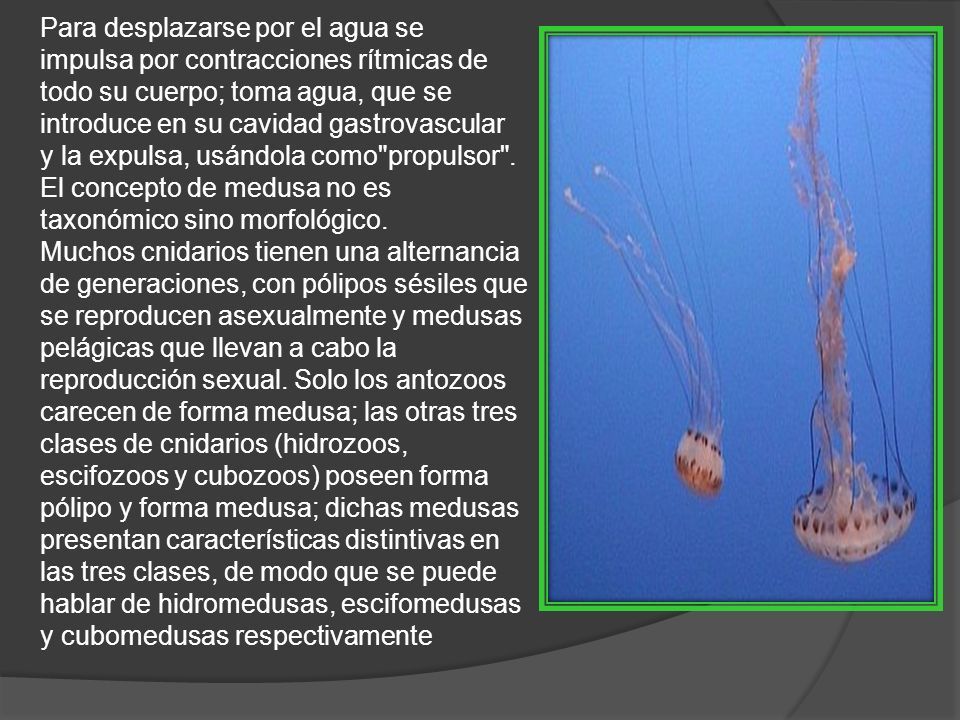 Para desplazarse por el agua se impulsa por contracciones rítmicas de todo su cuerpo; toma agua, que se introduce en su cavidad gastrovascular y la expulsa, usándola como"propulsor". El concepto de medusa no es taxonómico sino morfológico.
Muchos cnidarios tienen una alternancia de generaciones, con pólipos sésiles que se reproducen asexualmente y medusas pelágicas que llevan a cabo la reproducción sexual. Solo los antozoos carecen de forma medusa; las otras tres clases de cnidarios (hidrozoos, escifozoos y cubozoos) poseen forma pólipo y forma medusa; dichas medusas presentan características distintivas en las tres clases, de modo que se puede hablar de hidromedusas, escifomedusas y cubomedusas respectivamente